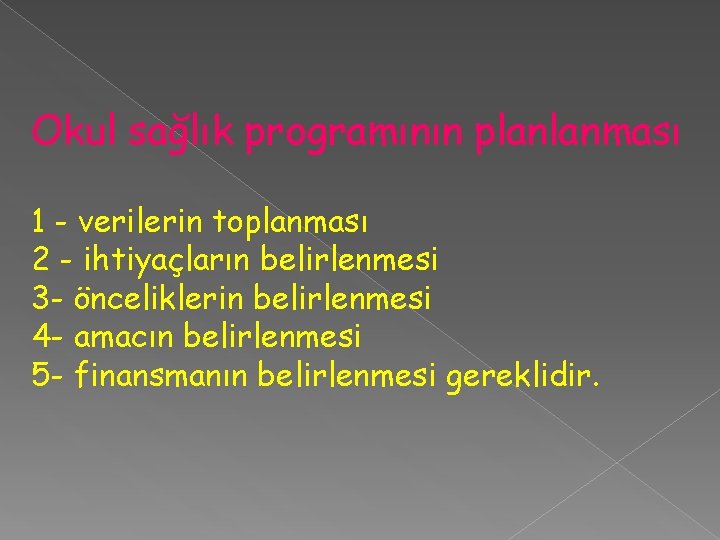 Okul sağlık programının planlanması

1 - verilerin toplanması
2 - ihtiyaçların belirlenmesi
3- önceliklerin belirlenmesi
4- amacın belirlenmesi
5- finansmanın belirlenmesi gereklidir.